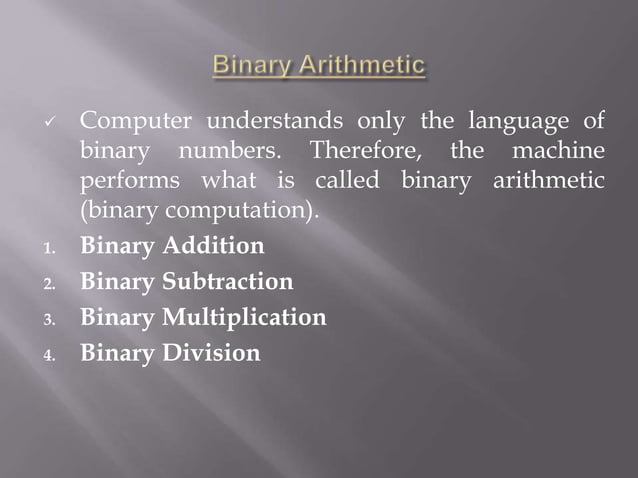 Binary Arithmetic

✓ Computer understands only the language of binary numbers. Therefore, the machine performs what is called binary arithmetic (binary computation).

1. Binary Addition
2. Binary Subtraction
3. Binary Multiplication
4. Binary Division